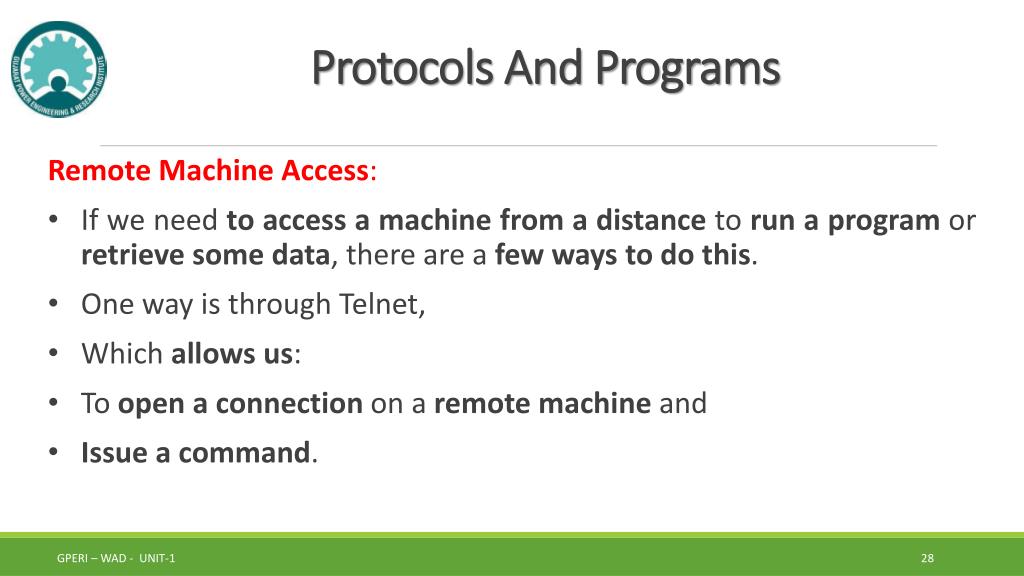 GUJARAT POWER ENGINEERING & RESEARCH INSTITUTE

Protocols And Programs

Remote Machine Access:

• If we need to access a machine from a distance to run a program or retrieve some data, there are a few ways to do this.

• One way is through Telnet,

• Which allows us:

• To open a connection on a remote machine and

• Issue a command.

GPERI – WAD - UNIT-1

28